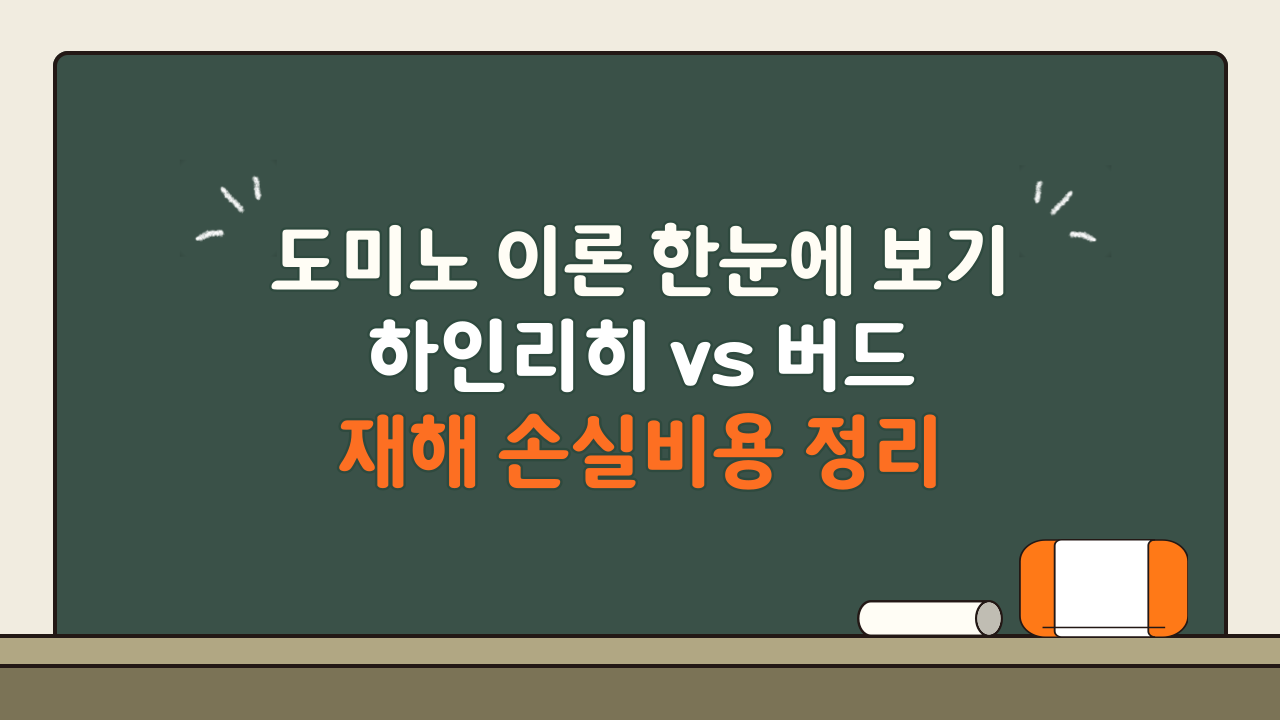 도미노 이론 한눈에 보기
하인리히 vs 버드
재해 손실비용 정리